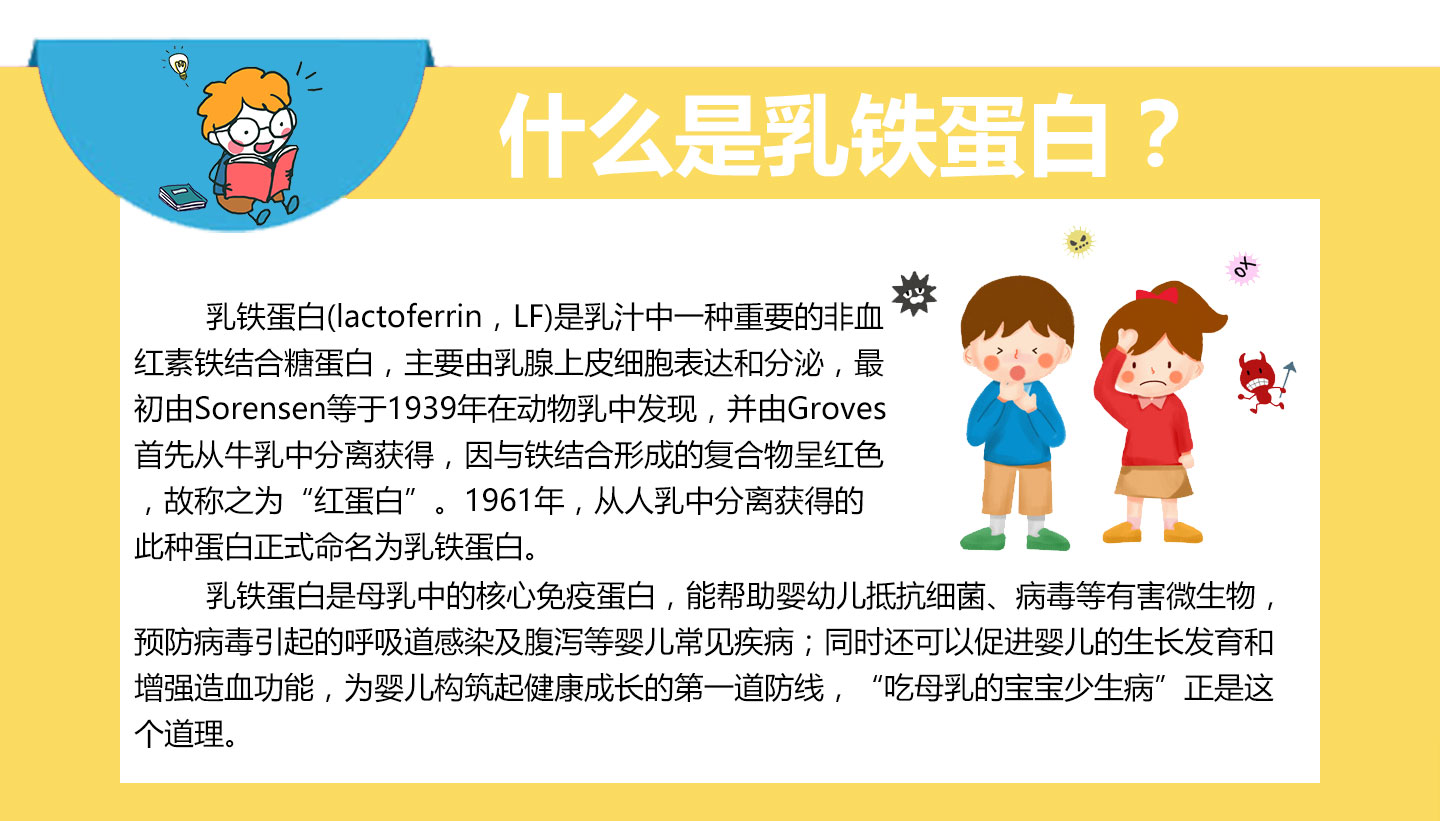 什么是乳铁蛋白？

乳铁蛋白(lactoferrin，LF)是乳汁中一种重要的非血红素铁结合糖蛋白，主要由乳腺上皮细胞表达和分泌，最初由Sorensen等于1939年在动物乳中发现，并由Groves首先从牛乳中分离获得，因与铁结合形成的复合物呈红色，故称之为“红蛋白”。1961年，从人乳中分离获得的此种蛋白正式命名为乳铁蛋白。

乳铁蛋白是母乳中的核心免疫蛋白，能帮助婴幼儿抵抗细菌、病毒等有害微生物，预防病毒引起的呼吸道感染及腹泻等婴儿常见疾病；同时还可以促进婴儿的生长发育和增强造血功能，为婴儿构筑起健康成长的第一道防线，“吃母乳的宝宝少生病”正是这个道理。